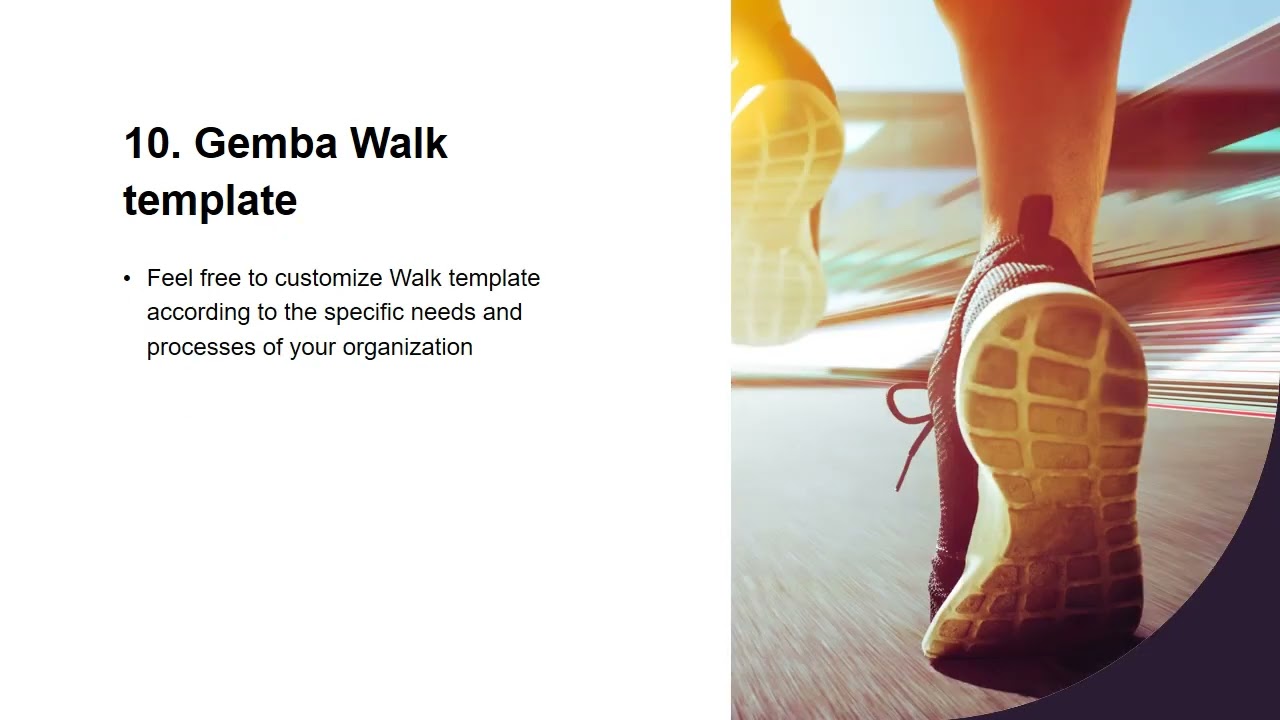 10. Gemba Walk template

• Feel free to customize Walk template according to the specific needs and processes of your organization